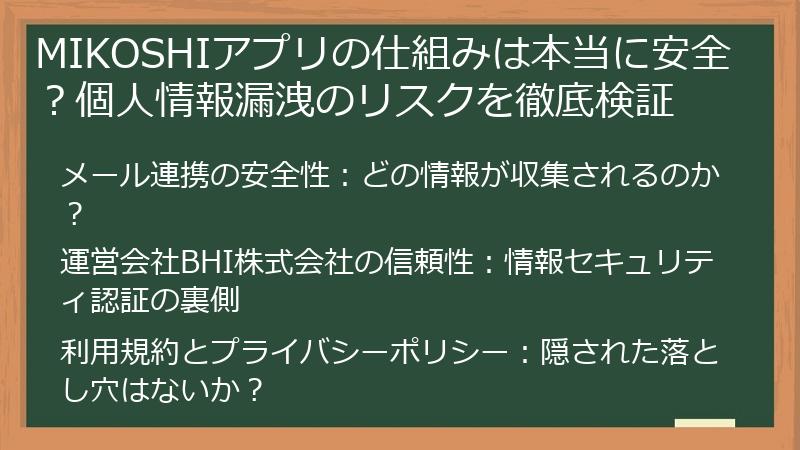 MIKOSHIアプリの仕組みは本当に安全？個人情報漏洩のリスクを徹底検証

メール連携の安全性：どの情報が収集されるのか？

運営会社BHI株式会社の信頼性：情報セキュリティ認証の裏側

利用規約とプライバシーポリシー：隠された落とし穴はないか？